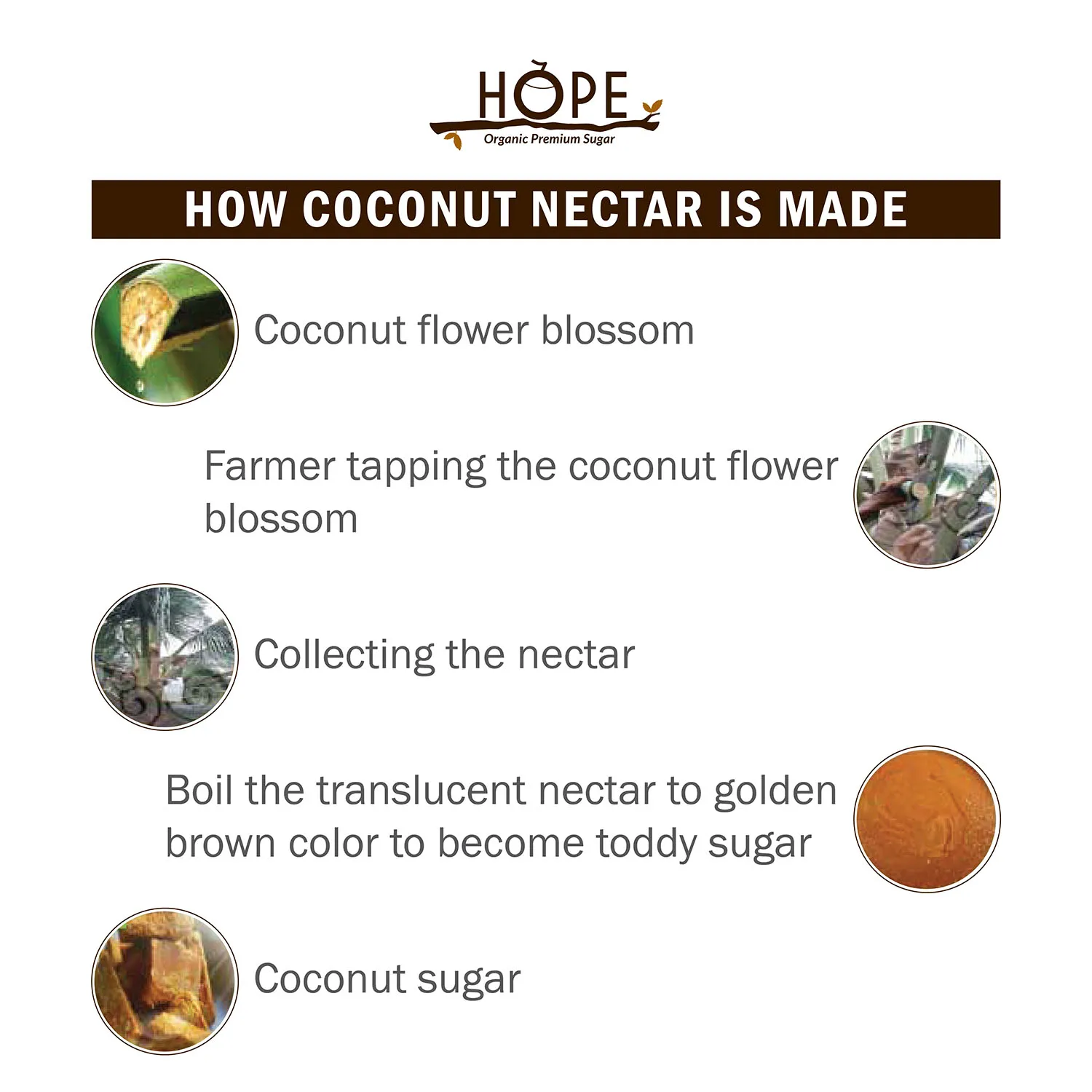 HOPE
Organic Premium Sugar

HOW COCONUT NECTAR IS MADE

Coconut flower blossom

Farmer tapping the coconut flower blossom

Collecting the nectar

Boil the translucent nectar to golden brown color to become toddy sugar

Coconut sugar